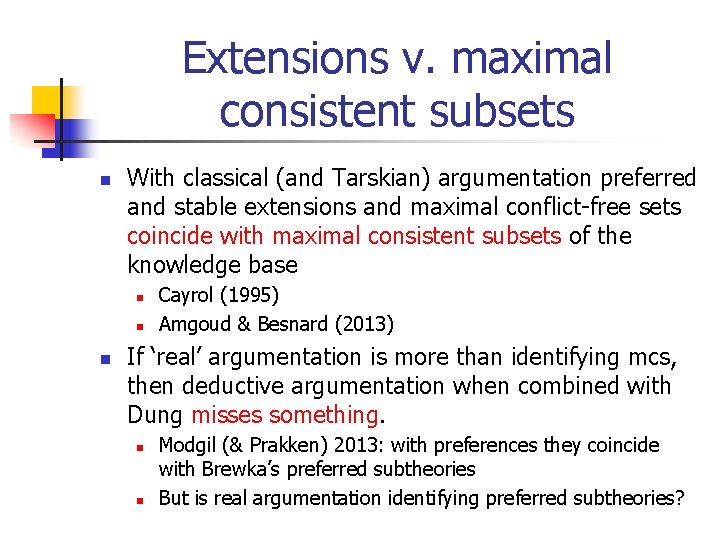 Extensions v. maximal consistent subsets

With classical (and Tarskian) argumentation preferred and stable extensions and maximal conflict-free sets coincide with maximal consistent subsets of the knowledge base

Cayrol (1995)

Amgoud & Besnard (2013)

If ‘real’ argumentation is more than identifying mcs, then deductive argumentation when combined with Dung misses something.

Modgil (& Prakken) 2013: with preferences they coincide with Brewka’s preferred subtheories

But is real argumentation identifying preferred subtheories?